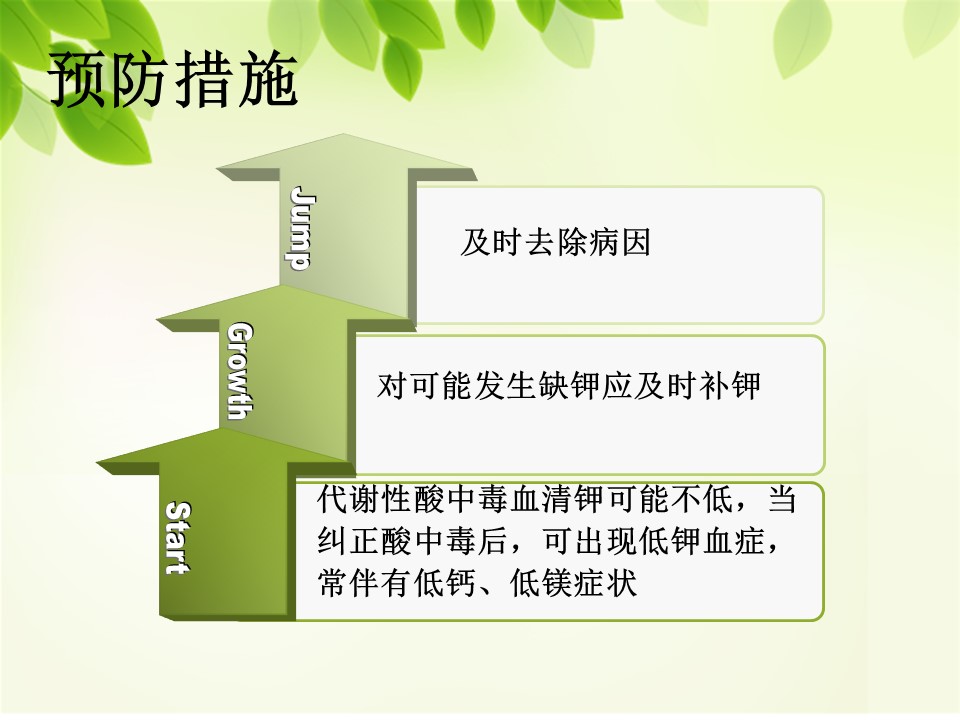 预防措施

Jump

及时去除病因

Growth

对可能发生缺钾应及时补钾

Start

代谢性酸中毒血清钾可能不低，当纠正酸中毒后，可出现低钾血症，常伴有低钙、低镁症状